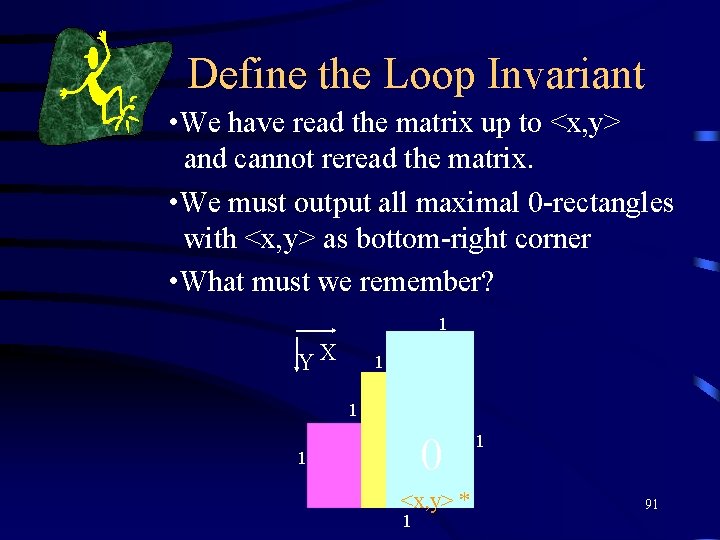 Define the Loop Invariant

•We have read the matrix up to <x,y> and cannot reread the matrix.

•We must output all maximal 0-rectangles with <x,y> as bottom-right corner

•What must we remember?

X
Y
1
1
1
1
0
1
<x,y> *
1

91